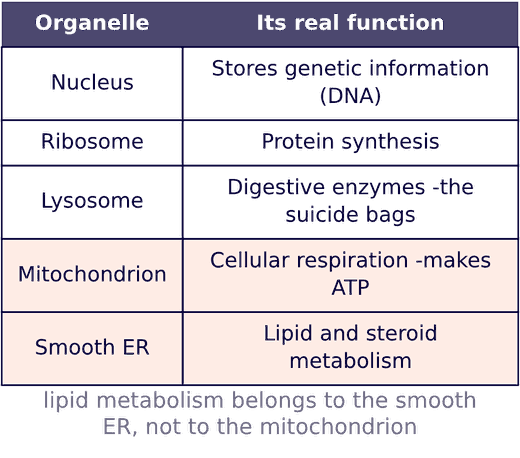 | Organelle | Its real function |
|---|---|
| Nucleus | Stores genetic information (DNA) |
| Ribosome | Protein synthesis |
| Lysosome | Digestive enzymes -the suicide bags |
| Mitochondrion | Cellular respiration -makes ATP |
| Smooth ER | Lipid and steroid metabolism |

lipid metabolism belongs to the smooth ER, not to the mitochondrion